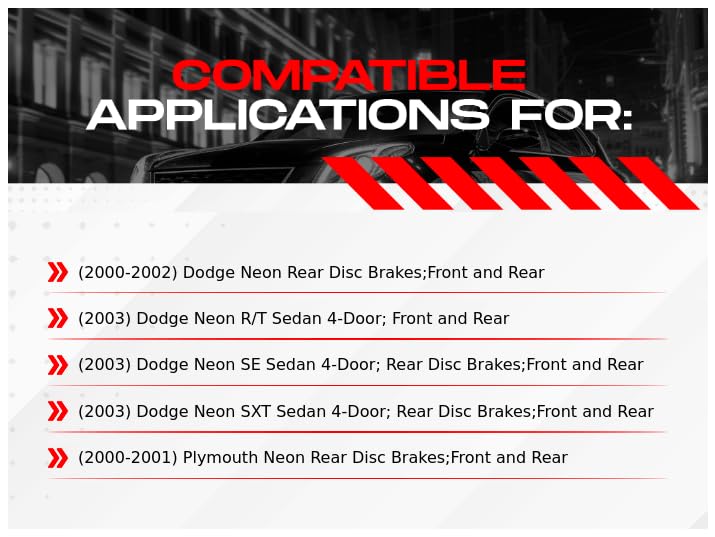 COMPATIBLE
APPLICATIONS FOR:

(2000-2002) Dodge Neon Rear Disc Brakes;Front and Rear

(2003) Dodge Neon R/T Sedan 4-Door; Front and Rear

(2003) Dodge Neon SE Sedan 4-Door; Rear Disc Brakes;Front and Rear

(2003) Dodge Neon SXT Sedan 4-Door; Rear Disc Brakes;Front and Rear

(2000-2001) Plymouth Neon Rear Disc Brakes;Front and Rear